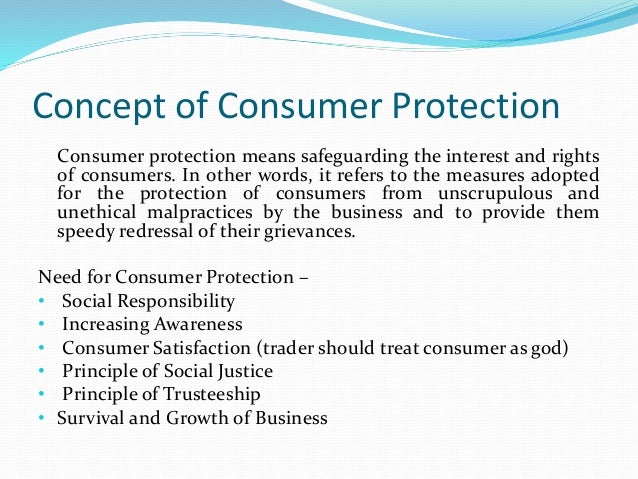 Concept of Consumer Protection

Consumer protection means safeguarding the interest and rights of consumers. In other words, it refers to the measures adopted for the protection of consumers from unscrupulous and unethical malpractices by the business and to provide them speedy redressal of their grievances.

Need for Consumer Protection –
• Social Responsibility
• Increasing Awareness
• Consumer Satisfaction (trader should treat consumer as god)
• Principle of Social Justice
• Principle of Trusteeship
• Survival and Growth of Business